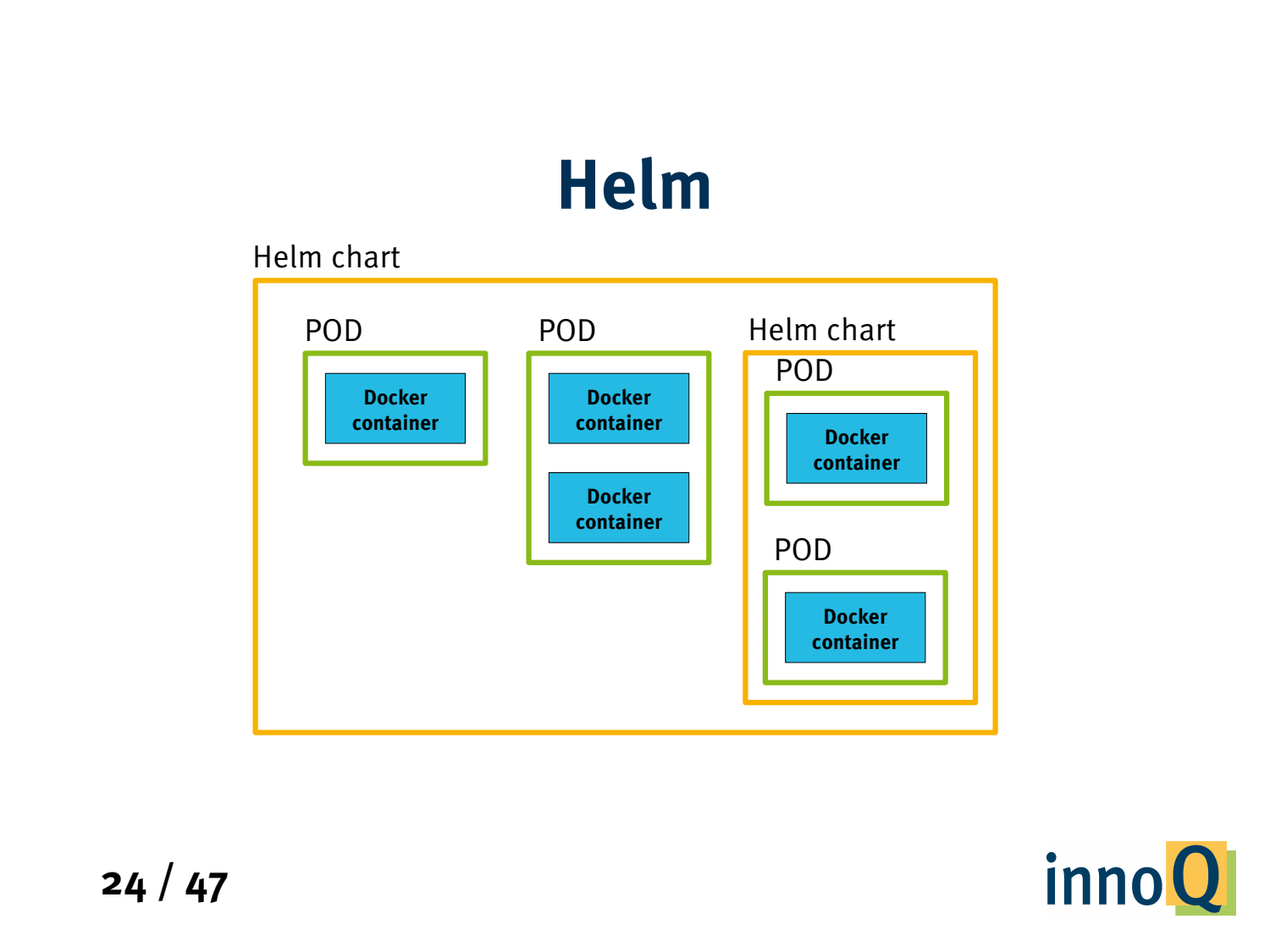 Helm

Helm chart

POD

Docker container

POD

Docker container

Docker container

Helm chart

POD

Docker container

POD

Docker container

24 / 47

innoQ